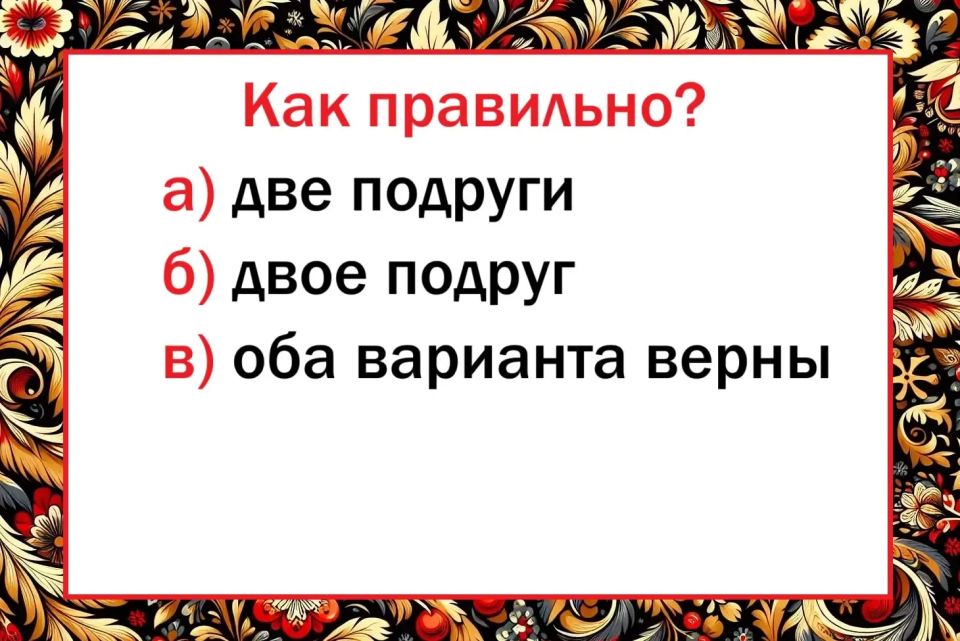 Как правильно?

а) две подруги

б) двое подруг

в) оба варианта верны